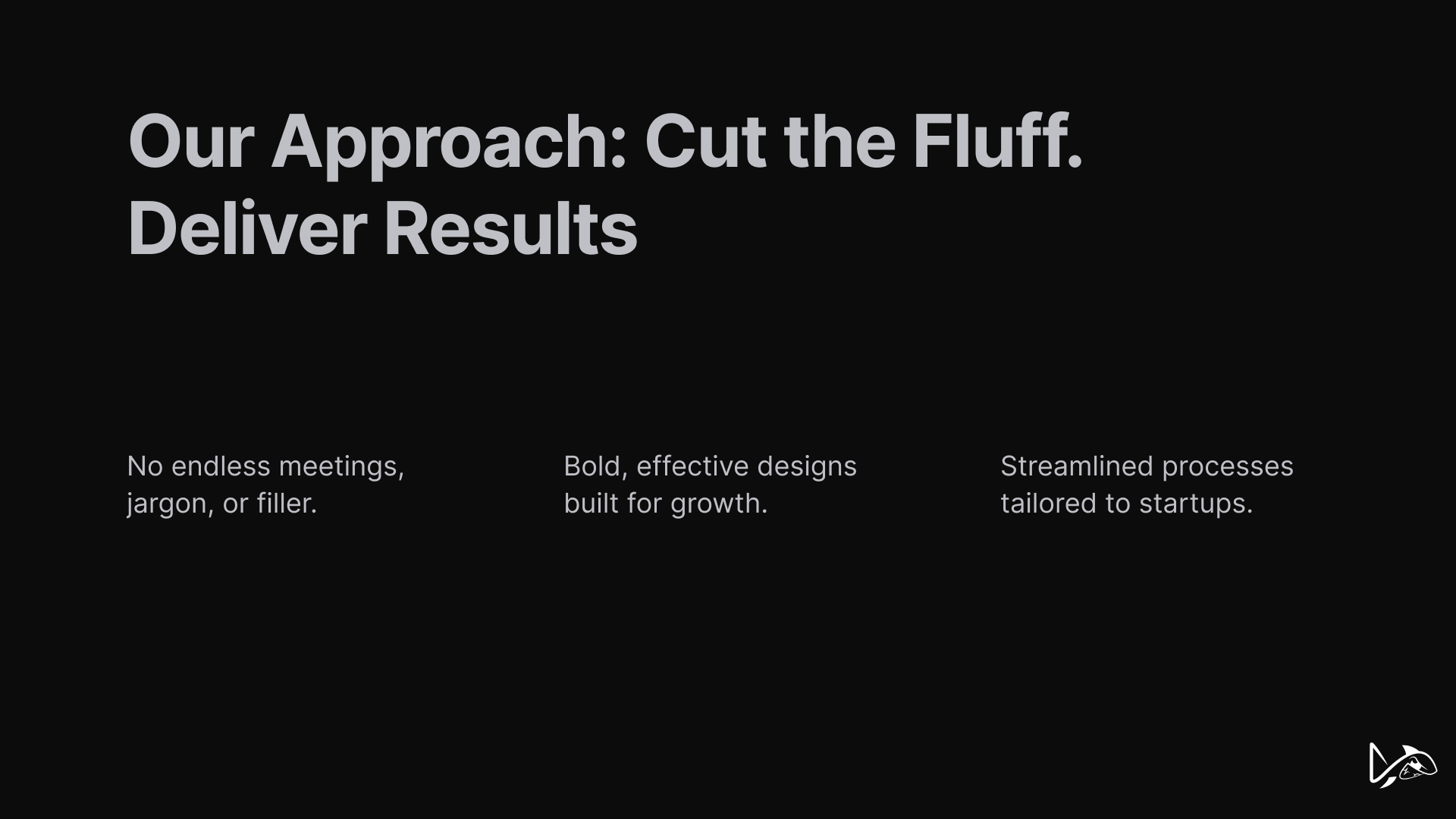 Our Approach: Cut the Fluff. Deliver Results

No endless meetings, jargon, or filler.

Bold, effective designs built for growth.

Streamlined processes tailored to startups.